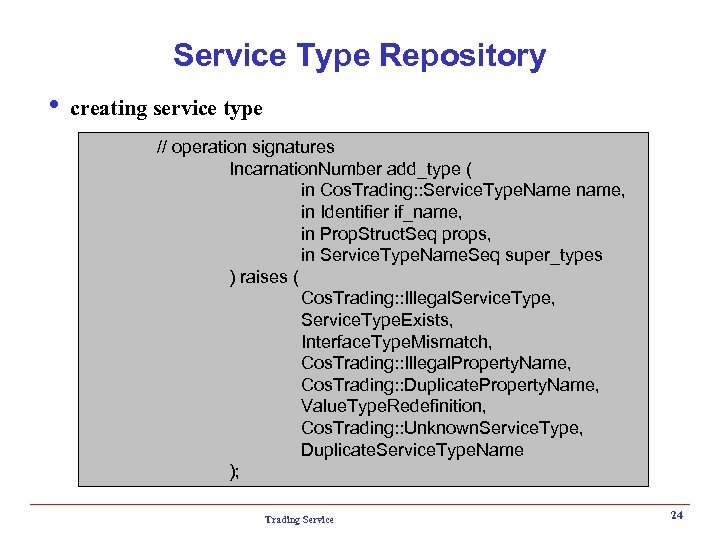 Service Type Repository

• creating service type

// operation signatures
IncarnationNumber add_type (
in CosTrading::ServiceTypeName name,
in Identifier if_name,
in PropStructSeq props,
in ServiceTypeNameSeq super_types
) raises (
CosTrading::IllegalServiceType,
ServiceTypeExists,
InterfaceTypeMismatch,
CosTrading::IllegalPropertyName,
CosTrading::DuplicatePropertyName,
ValueTypeRedefinition,
CosTrading::UnknownServiceType,
DuplicateServiceTypeName
);

Trading Service

24